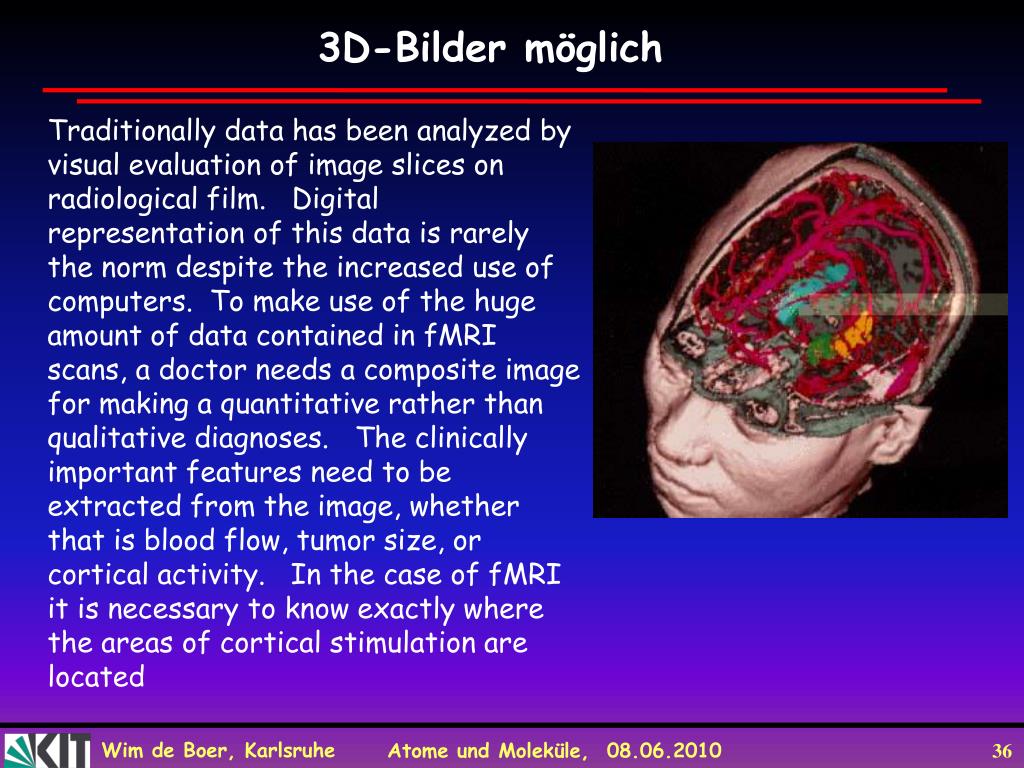 3D-Bilder möglich

Traditionally data has been analyzed by visual evaluation of image slices on radiological film. Digital representation of this data is rarely the norm despite the increased use of computers. To make use of the huge amount of data contained in fMRI scans, a doctor needs a composite image for making a quantitative rather than qualitative diagnoses. The clinically important features need to be extracted from the image, whether that is blood flow, tumor size, or cortical activity. In the case of fMRI it is necessary to know exactly where the areas of cortical stimulation are located

KIT

Wim de Boer, Karlsruhe Atome und Moleküle, 08.06.2010 36